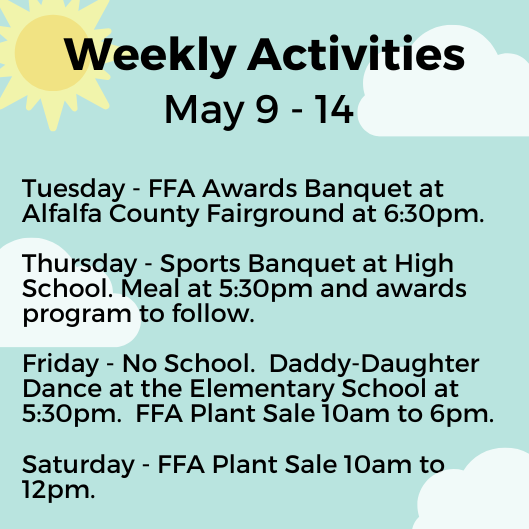 Weekly Activities
May 9 - 14

Tuesday - FFA Awards Banquet at Alfalfa County Fairground at 6:30pm.

Thursday - Sports Banquet at High School. Meal at 5:30pm and awards program to follow.

Friday - No School.  Daddy-Daughter Dance at the Elementary School at 5:30pm.  FFA Plant Sale 10am to 6pm.

Saturday - FFA Plant Sale 10am to 12pm.